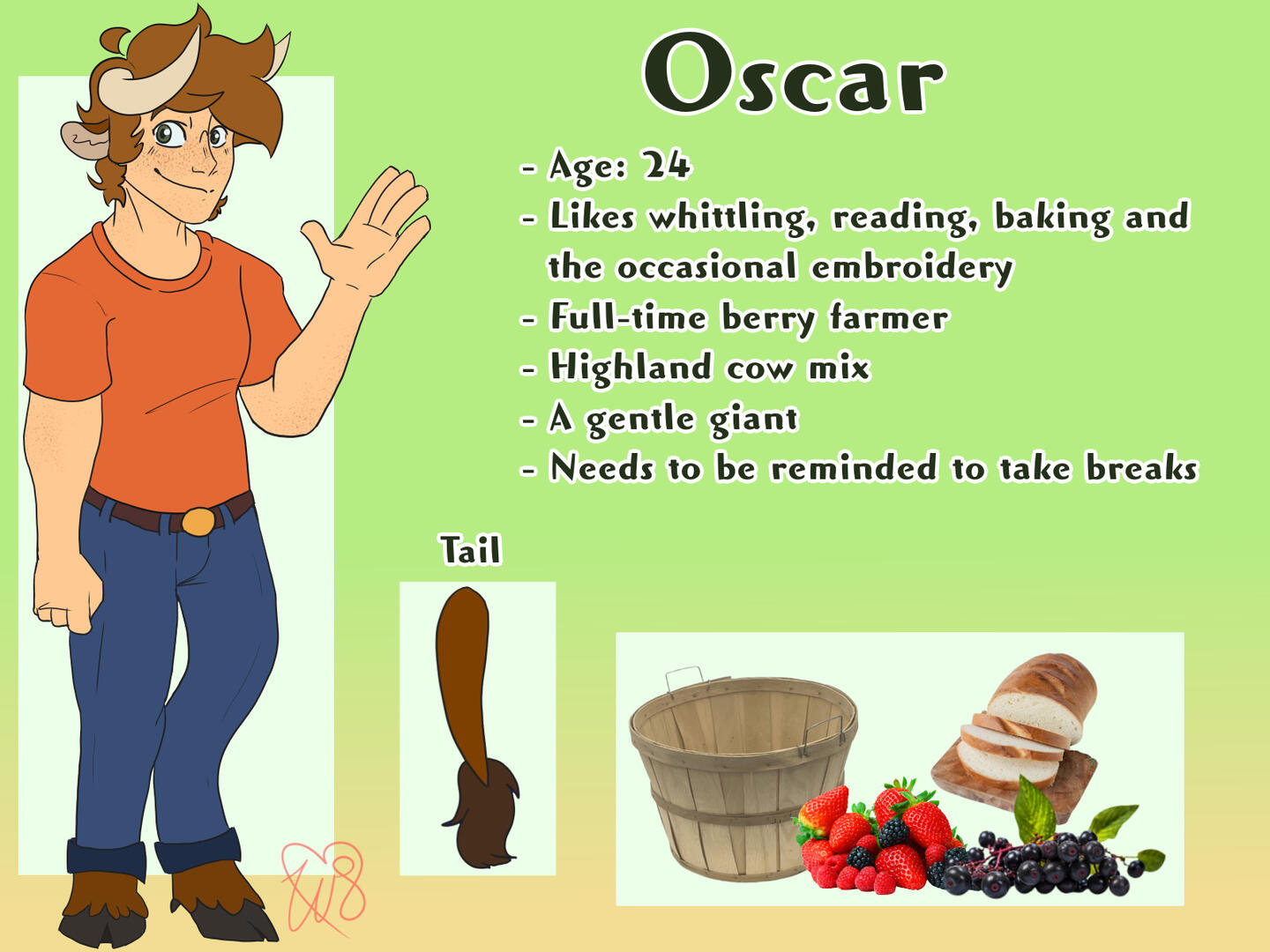 Oscar

- Age: 24
- Likes whittling, reading, baking and the occasional embroidery
- Full-time berry farmer
- Highland cow mix
- A gentle giant
- Needs to be reminded to take breaks

Tail